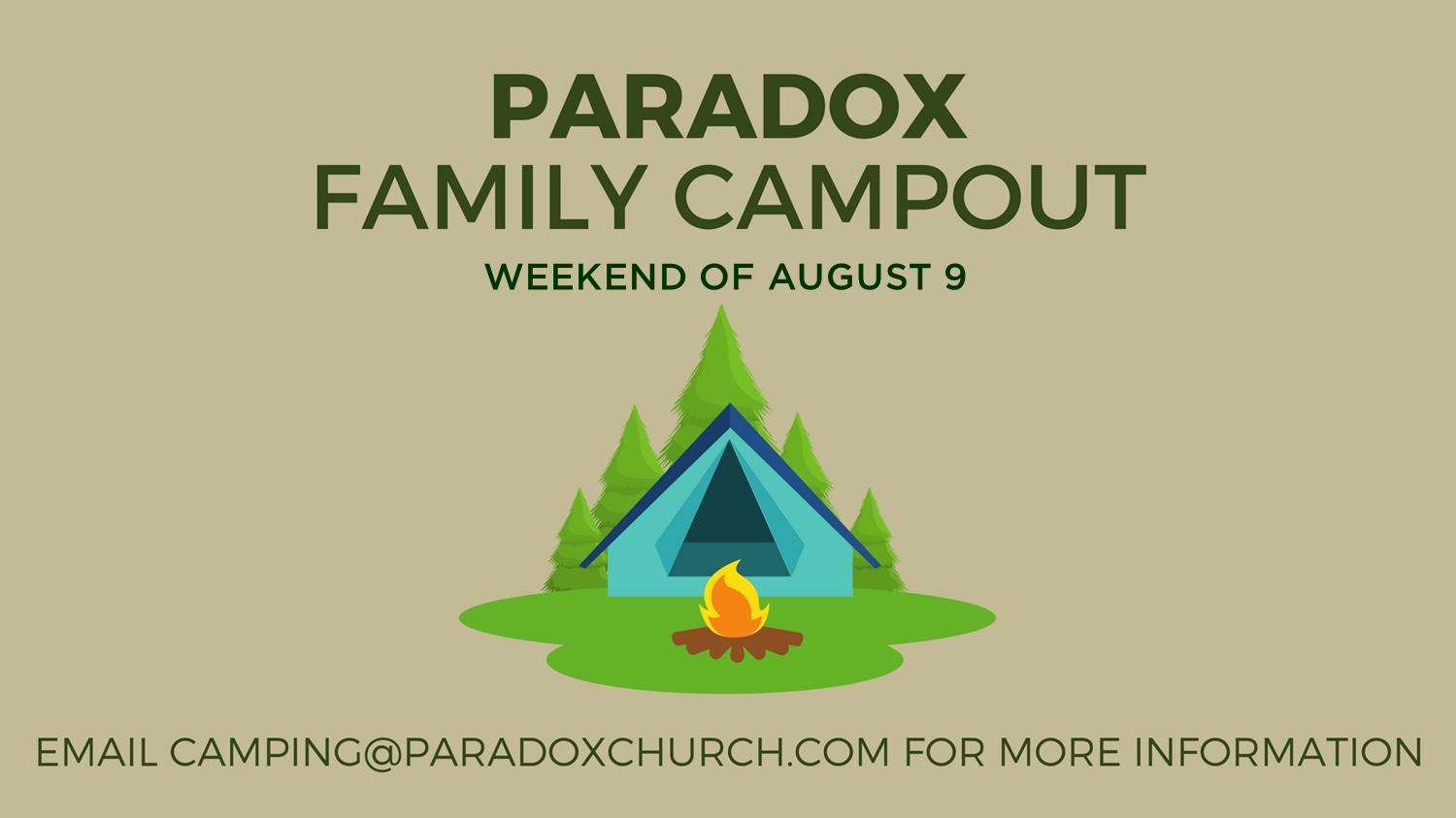 PARADOX
FAMILY CAMPOUT
WEEKEND OF AUGUST 9

EMAIL CAMPING@PARADOXCHURCH.COM FOR MORE INFORMATION